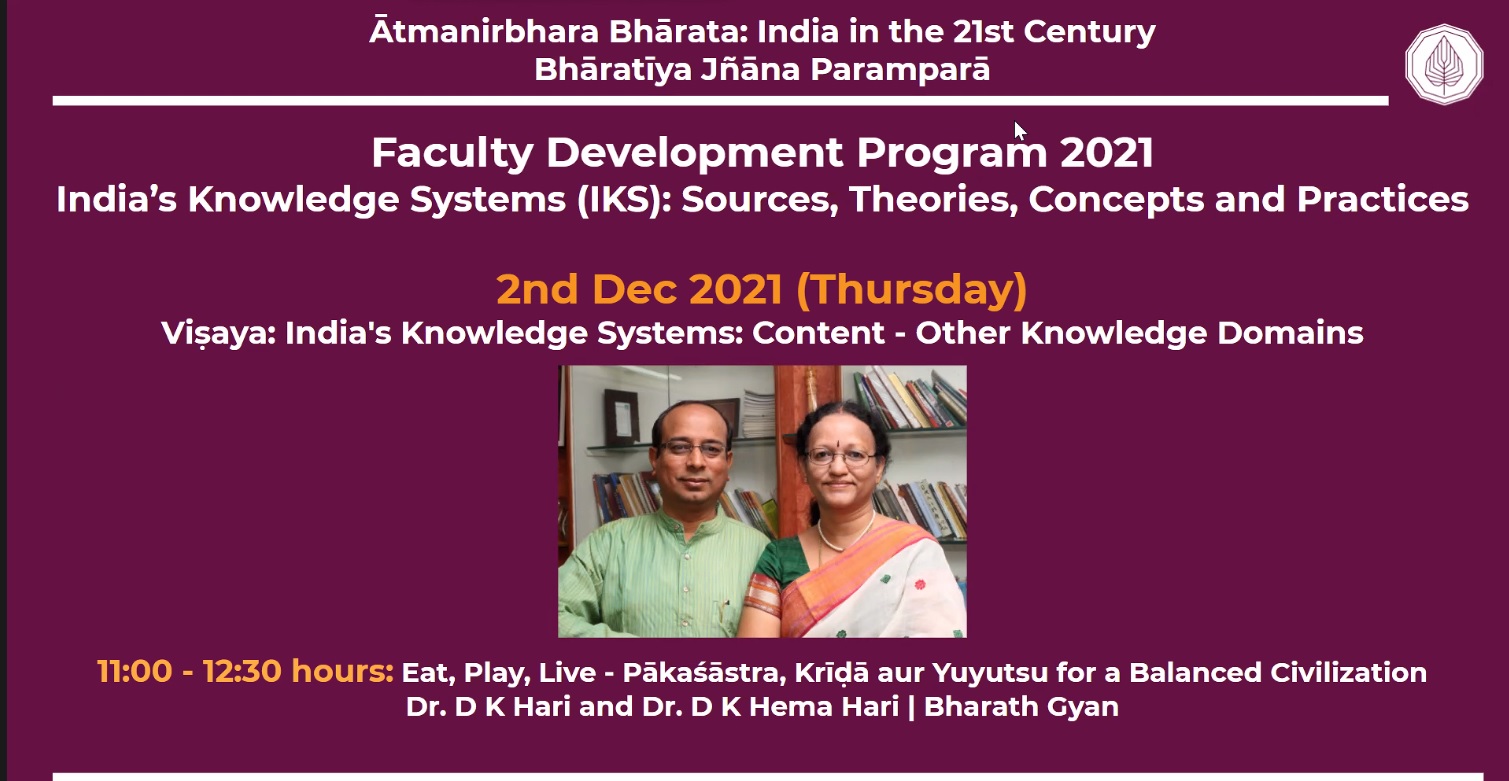 Ātmanirbhara Bhārata: India in the 21st Century
Bhāratīya Jñāna Paramparā

Faculty Development Program 2021
India's Knowledge Systems (IKS): Sources, Theories, Concepts and Practices

2nd Dec 2021 (Thursday)
Viṣaya: India's Knowledge Systems: Content - Other Knowledge Domains

11:00 - 12:30 hours: Eat, Play, Live - Pākaśāstra, Krīḍā aur Yuyutsu for a Balanced Civilization
Dr. D K Hari and Dr. D K Hema Hari | Bharath Gyan